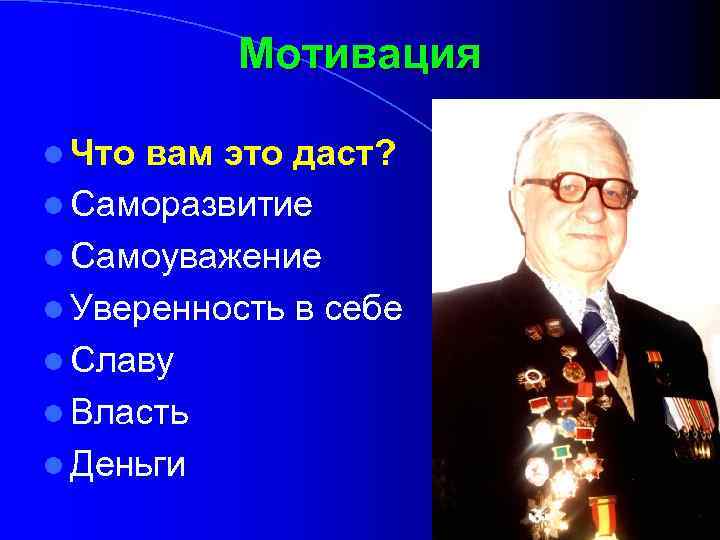 Мотивация

- Что вам это даст?
- Саморазвитие
- Самоуважение
- Уверенность в себе
- Славу
- Власть
- Деньги